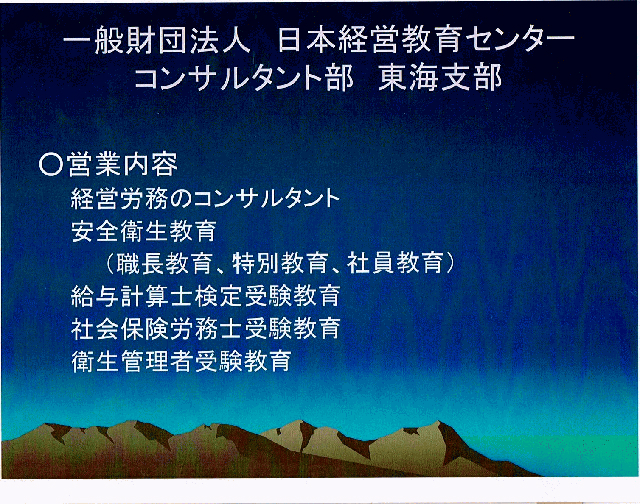 一般財団法人　日本経営教育センター
コンサルタント部　東海支部

○営業内容
経営労務のコンサルタント
安全衛生教育
（職長教育、特別教育、社員教育）
給与計算士検定受験教育
社会保険労務士受験教育
衛生管理者受験教育